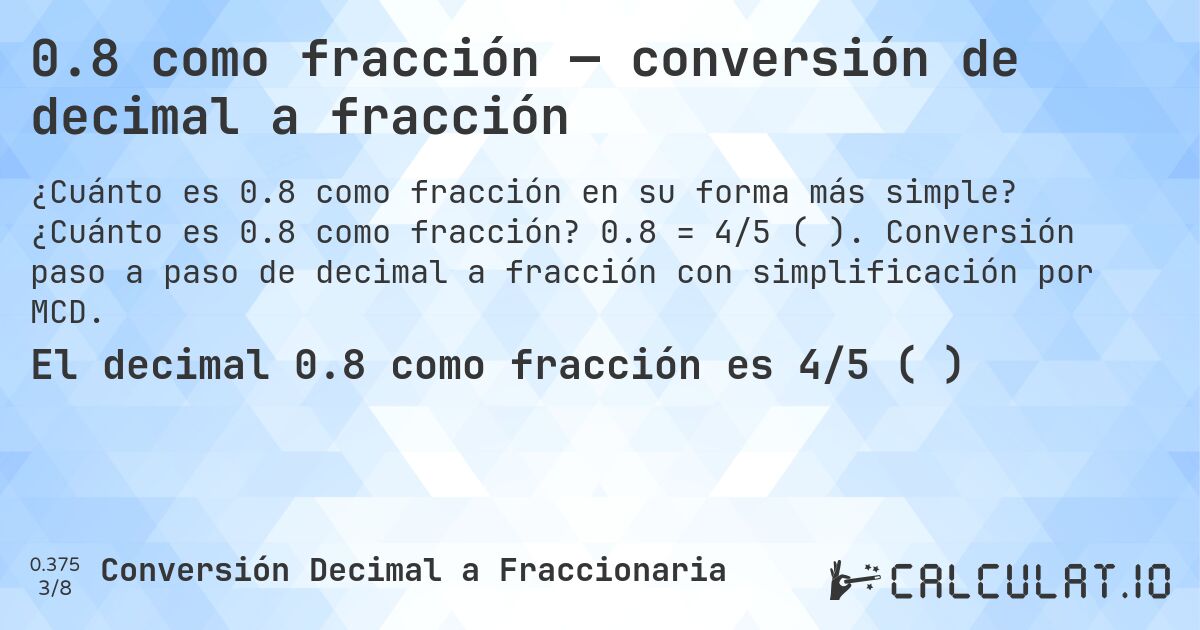 0.8 como fracción — conversión de decimal a fracción

¿Cuánto es 0.8 como fracción en su forma más simple? ¿Cuánto es 0.8 como fracción? 0.8 = 4/5 ( ). Conversión paso a paso de decimal a fracción con simplificación por MCD.

El decimal 0.8 como fracción es 4/5 ( )

0.375
3/8
Conversión Decimal a Fraccionaria

CALCULAT.IO